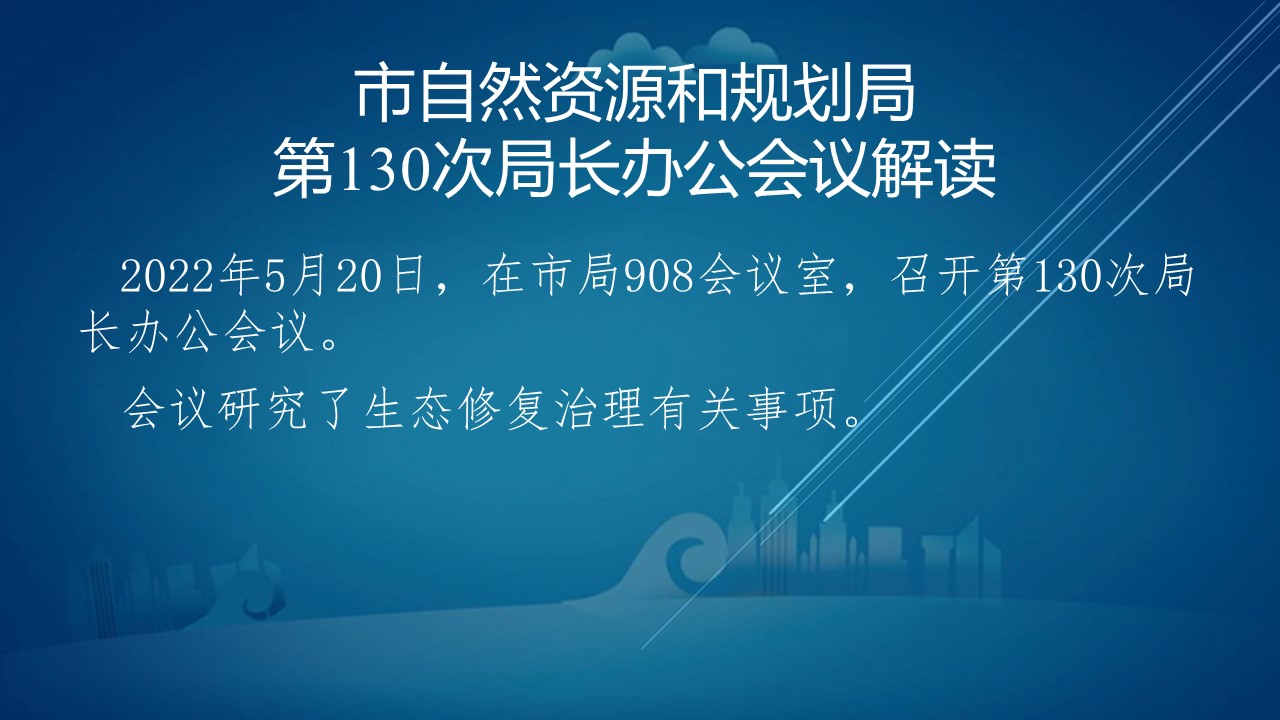 市自然资源和规划局
第130次局长办公会议解读

2022年5月20日，在市局908会议室，召开第130次局长办公会议。

会议研究了生态修复治理有关事项。